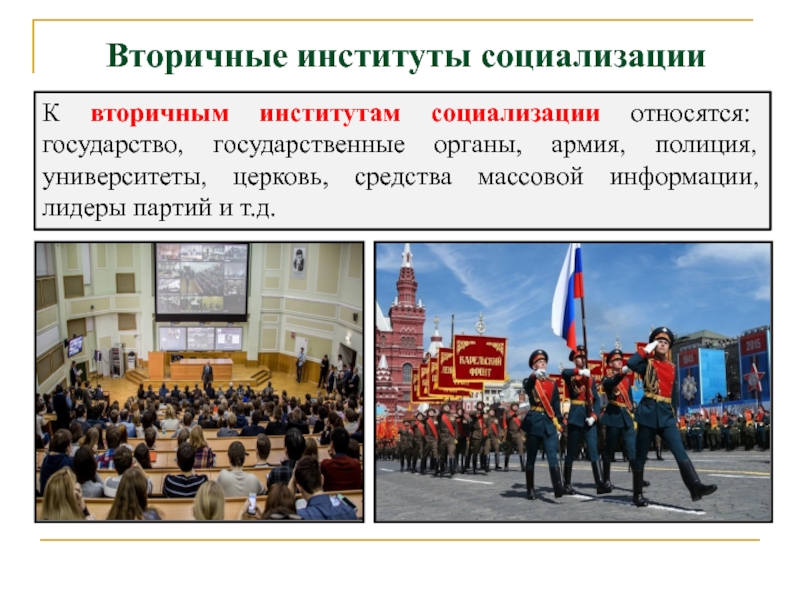 Вторичные институты социализации

К вторичным институтам социализации относятся: государство, государственные органы, армия, полиция, университеты, церковь, средства массовой информации, лидеры партий и т.д.

КАРЕЛЬСКИЙ ФРОНТ

2015